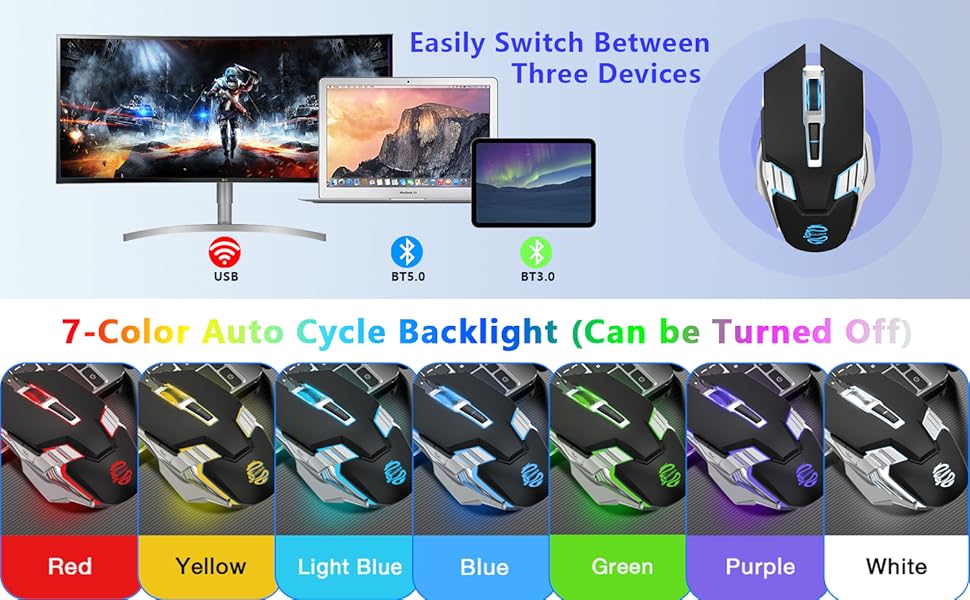 Easily Switch Between Three Devices

USB

BT5.0

BT3.0

7-Color Auto Cycle Backlight (Can be Turned Off)

Red

Yellow

Light Blue

Blue

Green

Purple

White